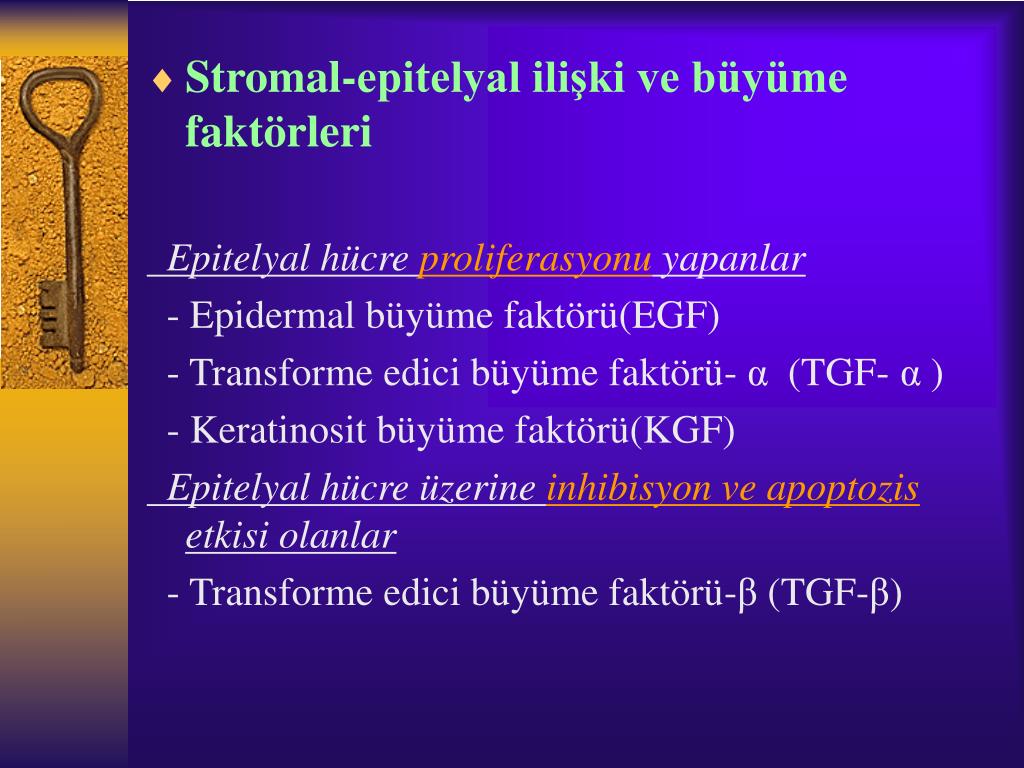 ♦ Stromal-epitelyal ilişki ve büyüme faktörleri

Epitelyal hücre proliferasyonu yapanlar
- Epidermal büyüme faktörü(EGF)
- Transforme edici büyüme faktörü- α (TGF- α )
- Keratinosit büyüme faktörü(KGF)
Epitelyal hücre üzerine inhibisyon ve apoptozis etkisi olanlar
- Transforme edici büyüme faktörü-β (TGF-β)